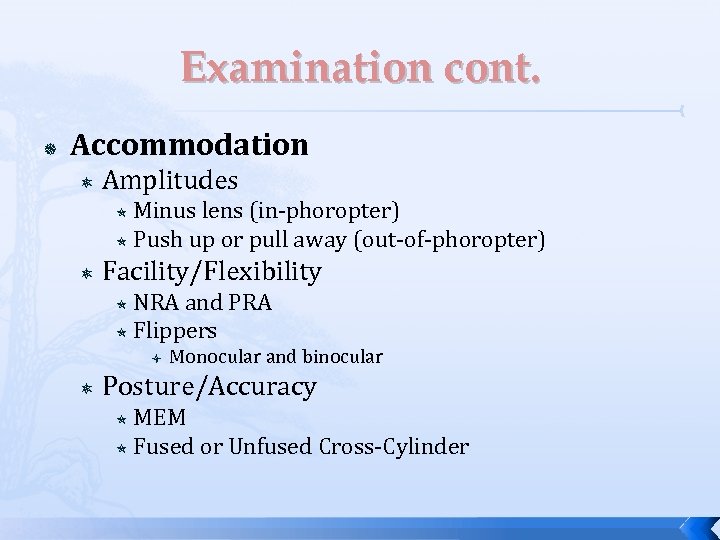 Examination cont.

Accommodation

Amplitudes

Minus lens (in-phoropter)

Push up or pull away (out-of-phoropter)

Facility/Flexibility

NRA and PRA

Flippers

Monocular and binocular

Posture/Accuracy

MEM

Fused or Unfused Cross-Cylinder